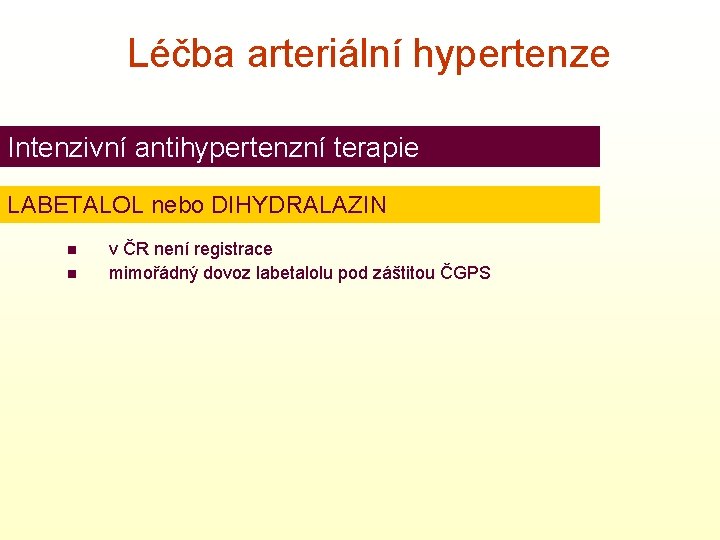 Léčba arteriální hypertenze

Intenzivní antihypertenzní terapie

LABETALOL nebo DIHYDRALAZIN

- v ČR není registrace
- mimořádný dovoz labetalolu pod záštitou ČGPS